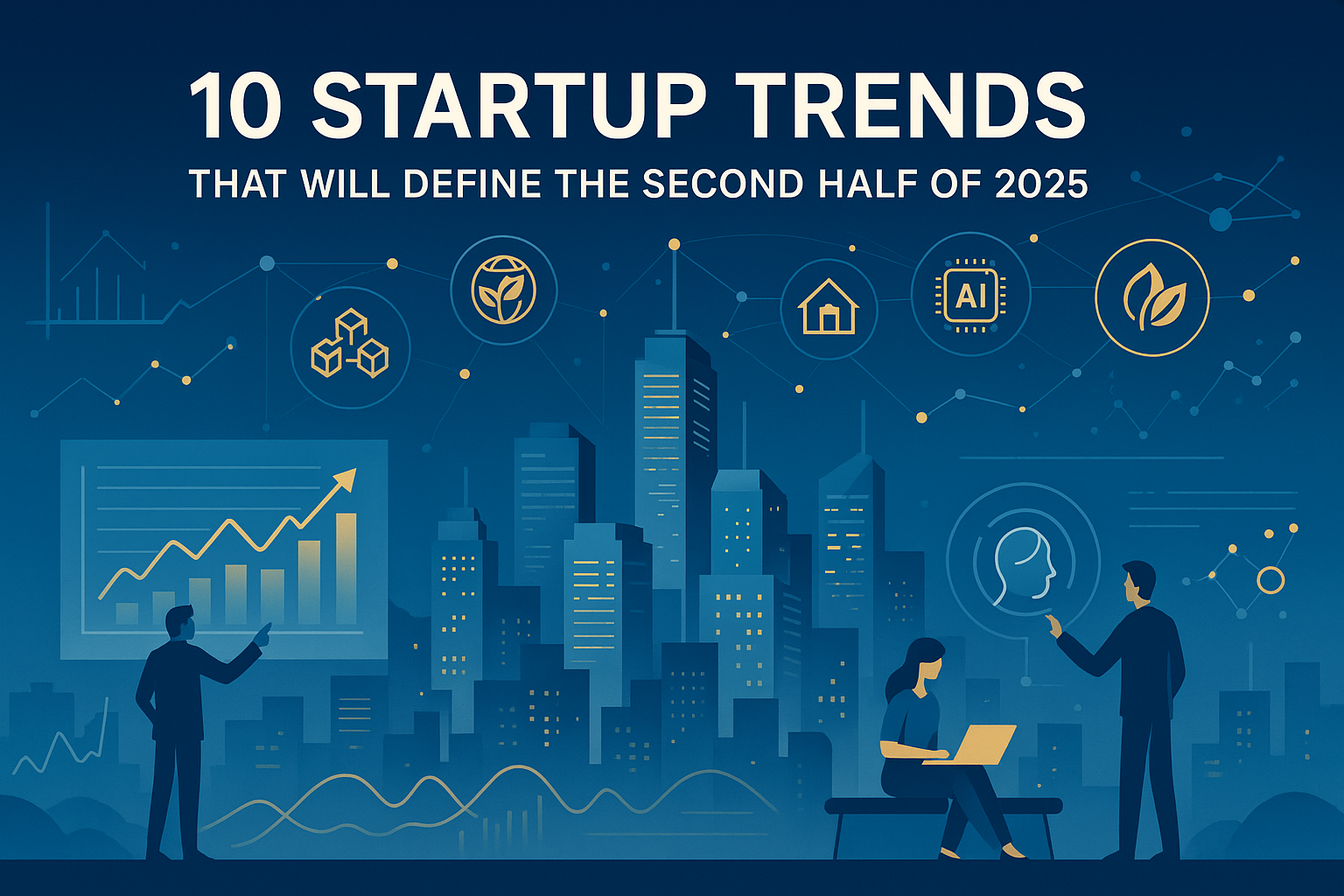 10 STARTUP TRENDS
THAT WILL DEFINE THE SECOND HALF OF 2025

AI